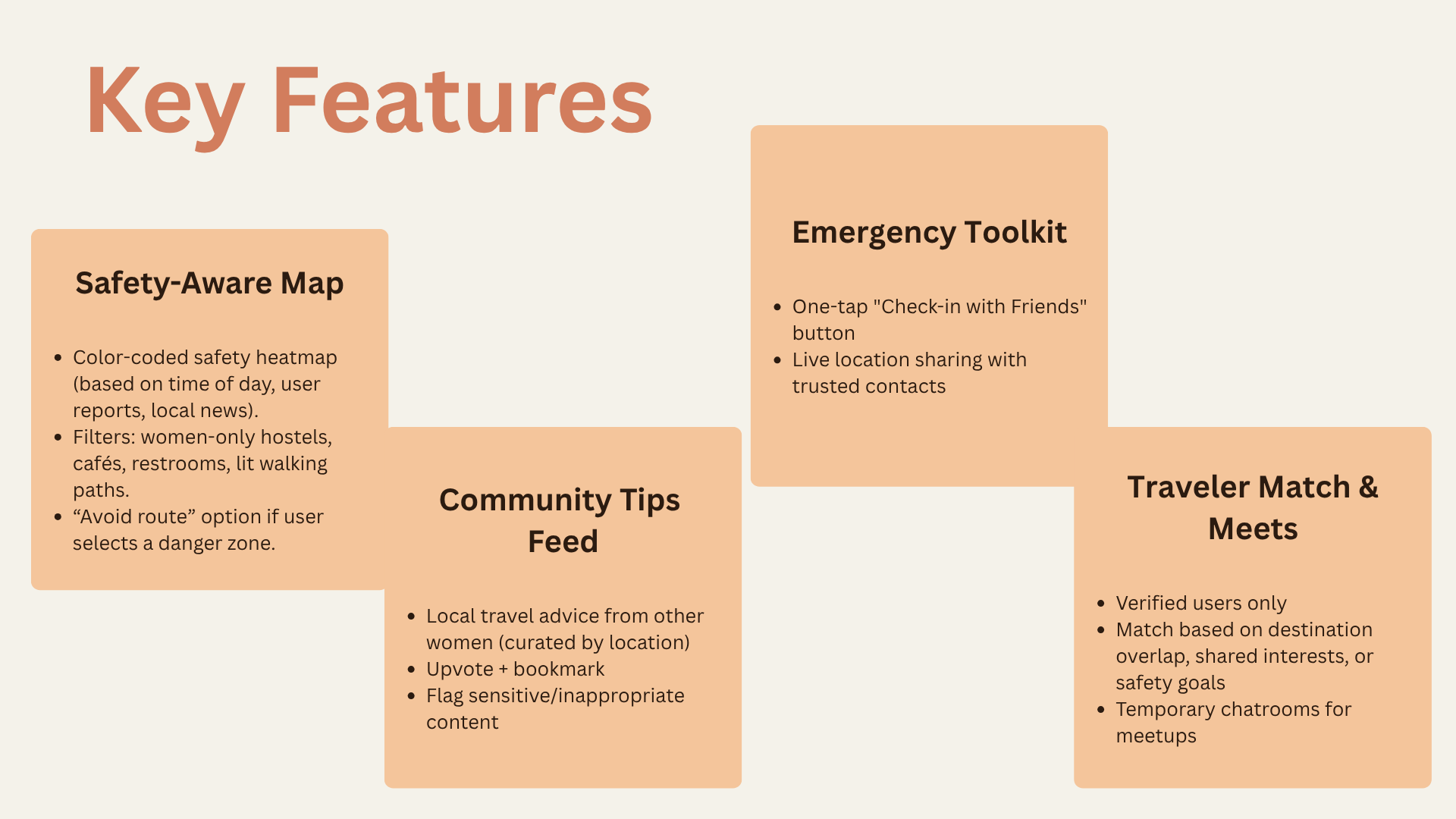 Key Features

Safety-Aware Map

- Color-coded safety heatmap (based on time of day, user reports, local news).
- Filters: women-only hostels, cafés, restrooms, lit walking paths.
- “Avoid route” option if user selects a danger zone.

Community Tips Feed

- Local travel advice from other women (curated by location)
- Upvote + bookmark
- Flag sensitive/inappropriate content

Emergency Toolkit

- One-tap "Check-in with Friends" button
- Live location sharing with trusted contacts

Traveler Match & Meets

- Verified users only
- Match based on destination overlap, shared interests, or safety goals
- Temporary chatrooms for meetups